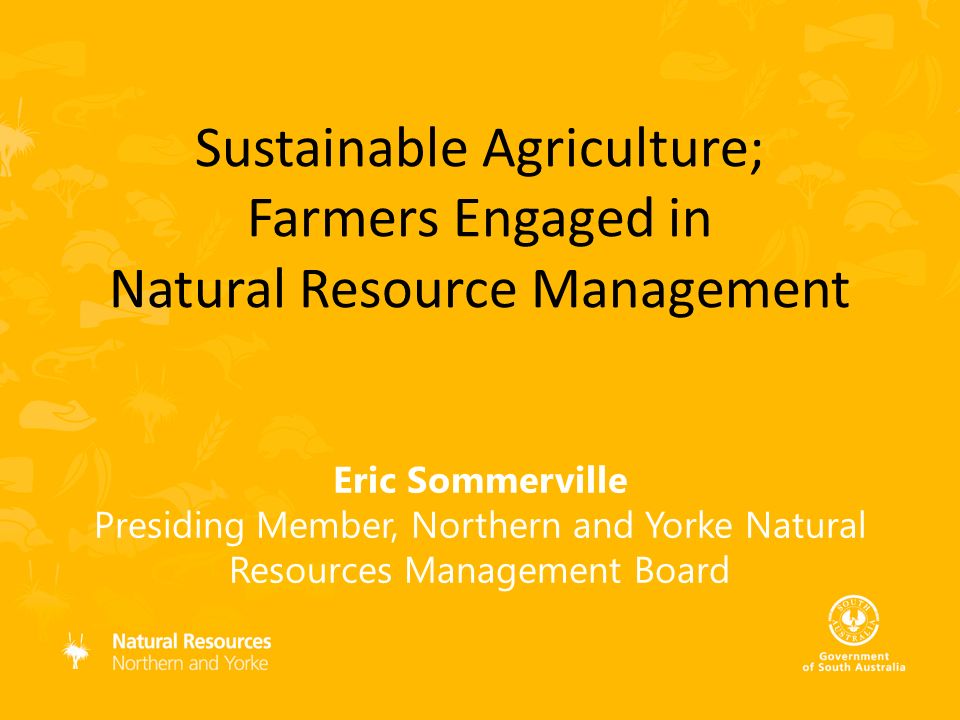 Sustainable Agriculture;
Farmers Engaged in
Natural Resource Management

Eric Sommerville
Presiding Member, Northern and Yorke Natural Resources Management Board

Natural Resources
Northern and Yorke

SOUTH AUSTRALIA

Government
of South Australia